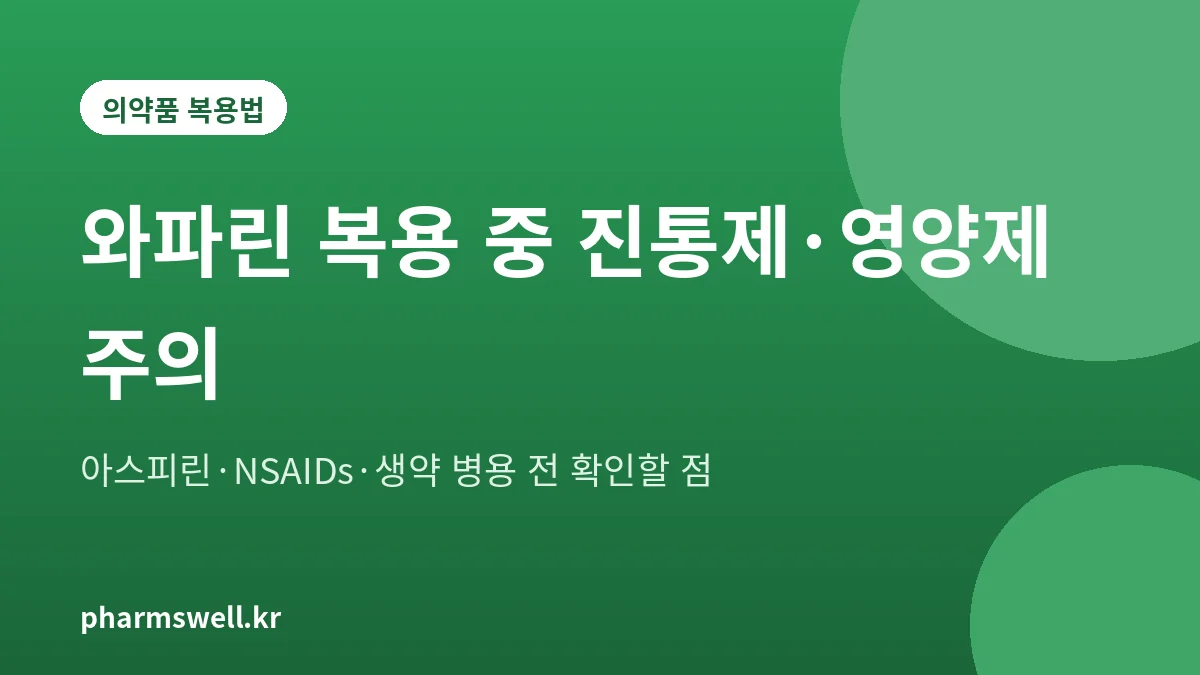 의약품 복용법

와파린 복용 중 진통제·영양제 주의

아스피린·NSAIDs·생약 병용 전 확인할 점

pharmswell.kr